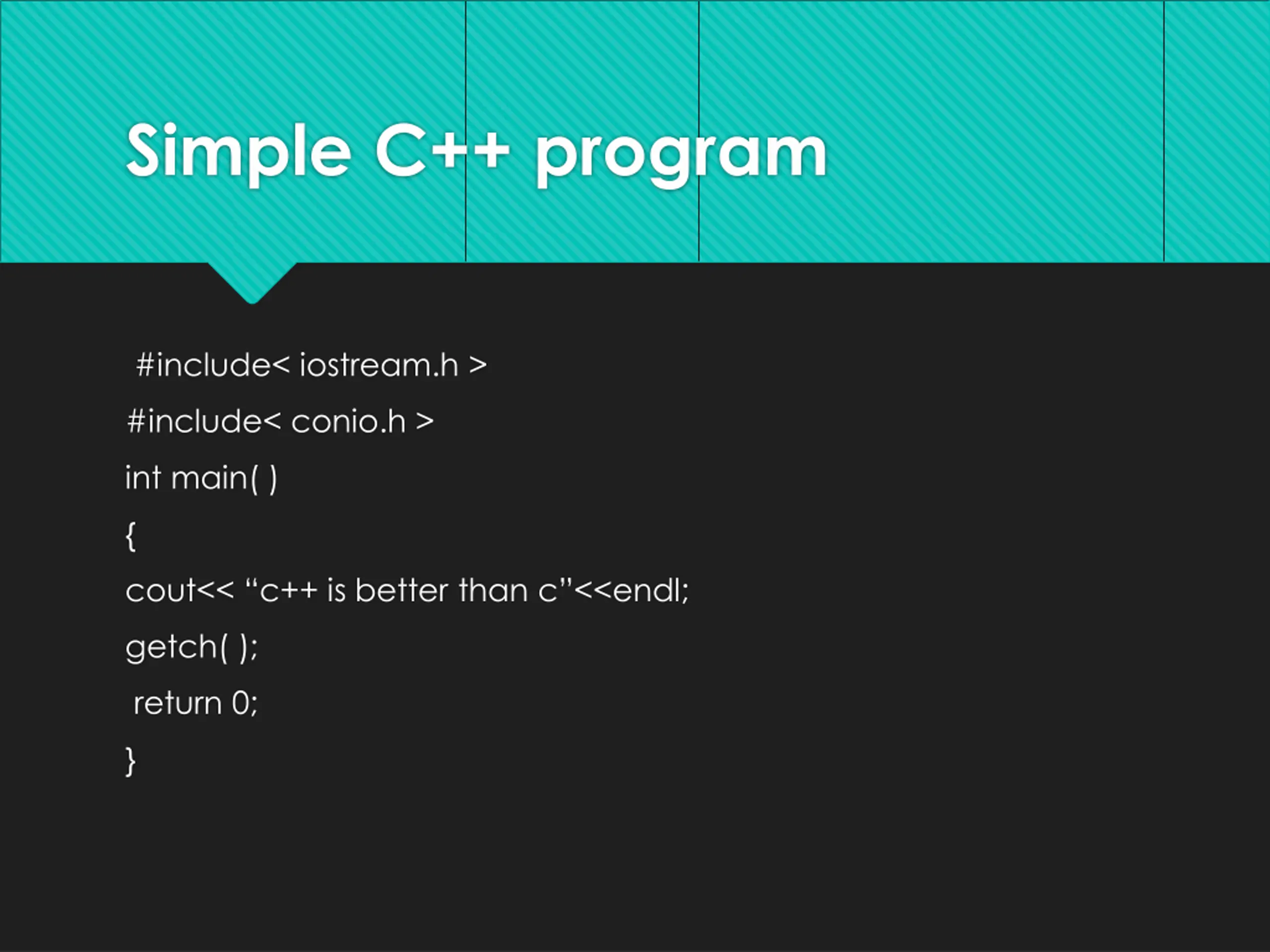 Simple C++ program

#include< iostream.h >

#include< conio.h >

int main( )

{

cout<< “c++ is better than c”<<endl;

getch( );

return 0;

}